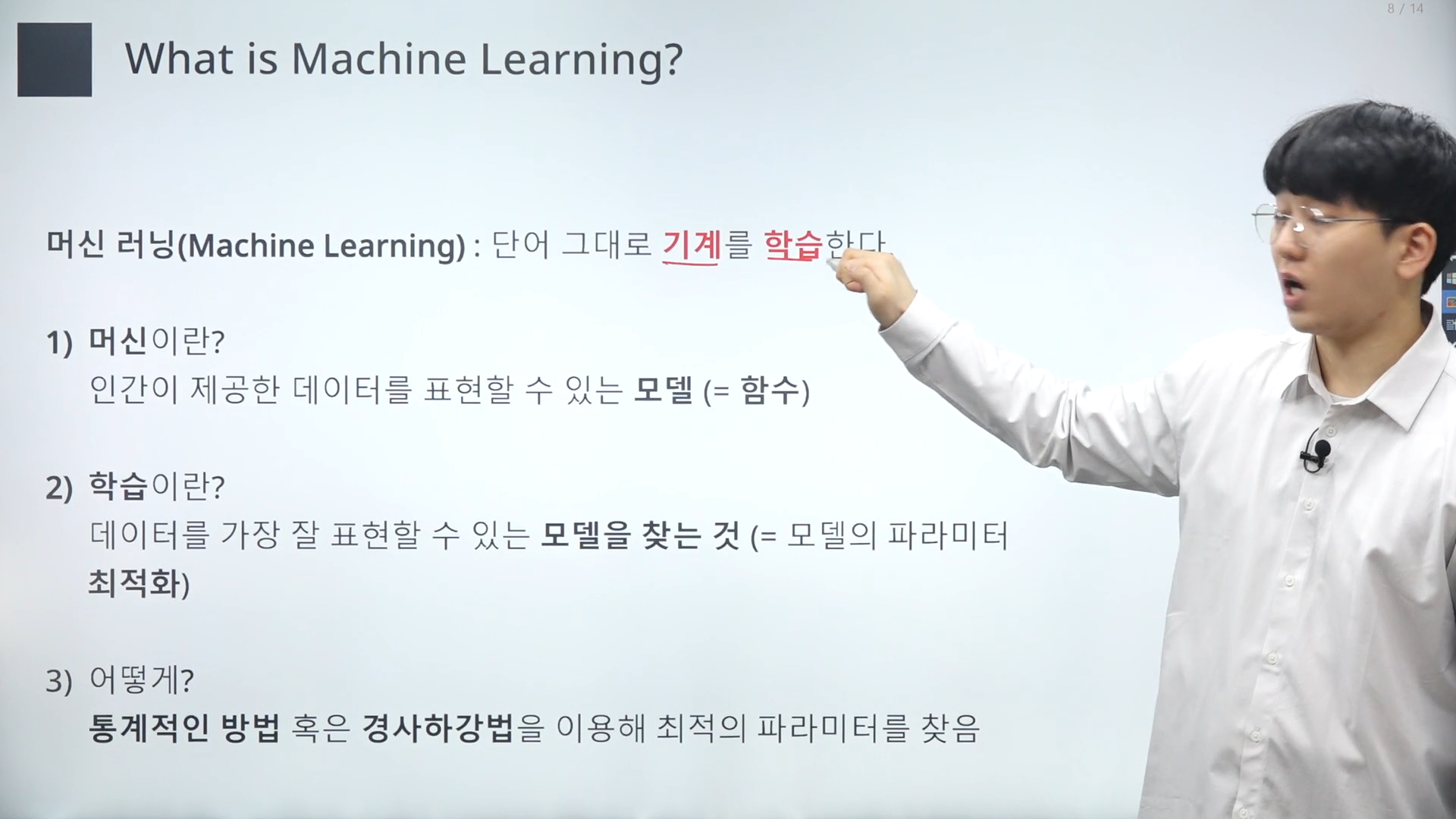 8 / 14

What is Machine Learning?

머신 러닝(Machine Learning) : 단어 그대로 기계를 학습한다

1) 머신이란?
인간이 제공한 데이터를 표현할 수 있는 모델 (= 함수)

2) 학습이란?
데이터를 가장 잘 표현할 수 있는 모델을 찾는 것 (= 모델의 파라미터 최적화)

3) 어떻게?
통계적인 방법 혹은 경사하강법을 이용해 최적의 파라미터를 찾음